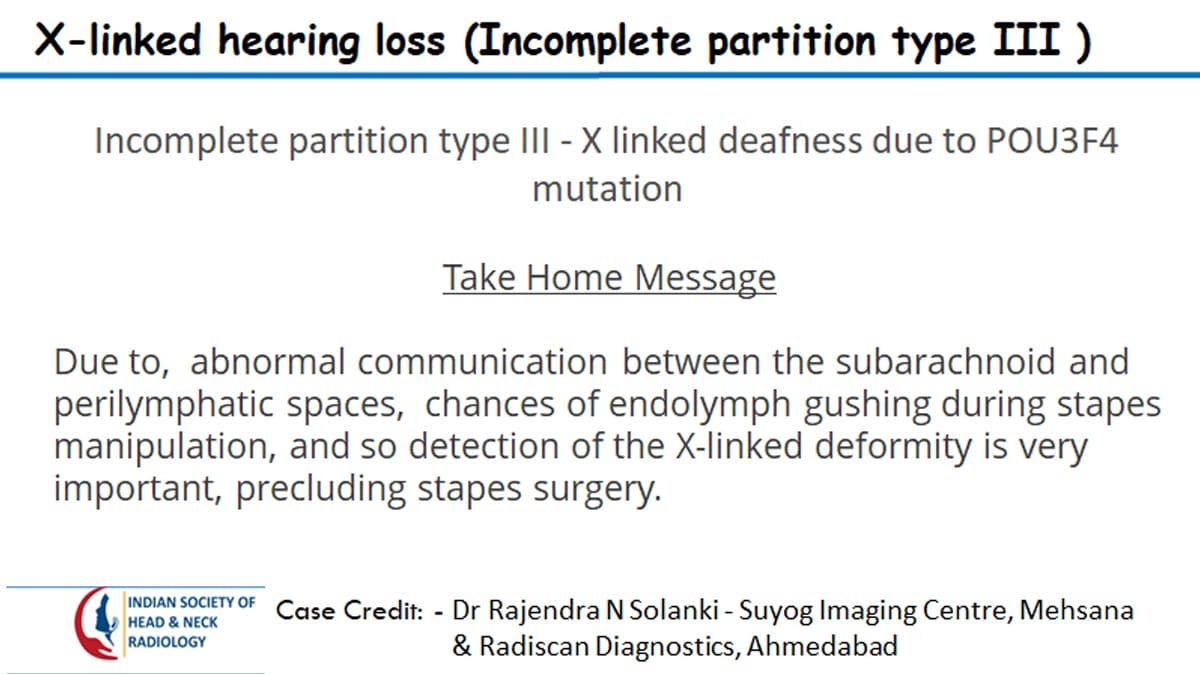 X-linked hearing loss (Incomplete partition type III )

Incomplete partition type III - X linked deafness due to POU3F4 mutation

Take Home Message

Due to, abnormal communication between the subarachnoid and perilymphatic spaces, chances of endolymph gushing during stapes manipulation, and so detection of the X-linked deformity is very important, precluding stapes surgery.

INDIAN SOCIETY OF HEAD & NECK RADIOLOGY

Case Credit: - Dr Rajendra N Solanki - Suyog Imaging Centre, Mehsana & Radiscan Diagnostics, Ahmedabad